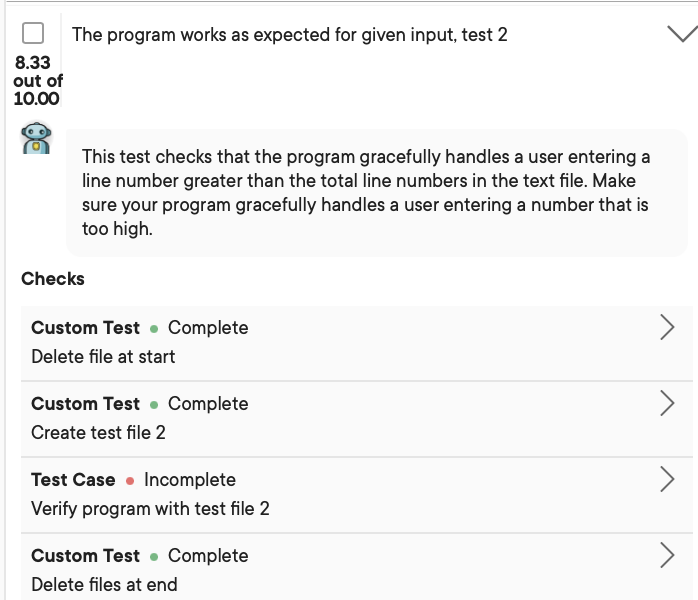 The program works as expected for given input, test 2

8.33 out of 10.00

This test checks that the program gracefully handles a user entering a line number greater than the total line numbers in the text file. Make sure your program gracefully handles a user entering a number that is too high.

Checks

Custom Test • Complete
Delete file at start

Custom Test • Complete
Create test file 2

Test Case • Incomplete
Verify program with test file 2

Custom Test • Complete
Delete files at end